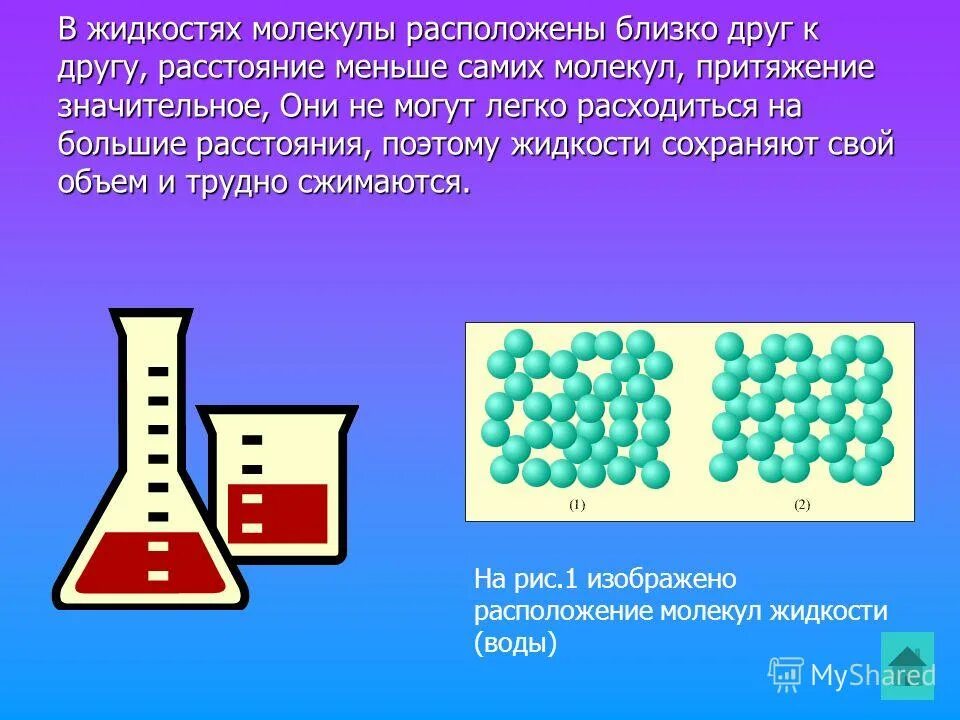 В жидкостях молекулы расположены близко друг к другу, расстояние меньше самих молекул, притяжение значительное, Они не могут легко расходиться на большие расстояния, поэтому жидкости сохраняют свой объем и трудно сжимаются.

(1)

(2)

На рис.1 изображено расположение молекул жидкости (воды)

MyShared